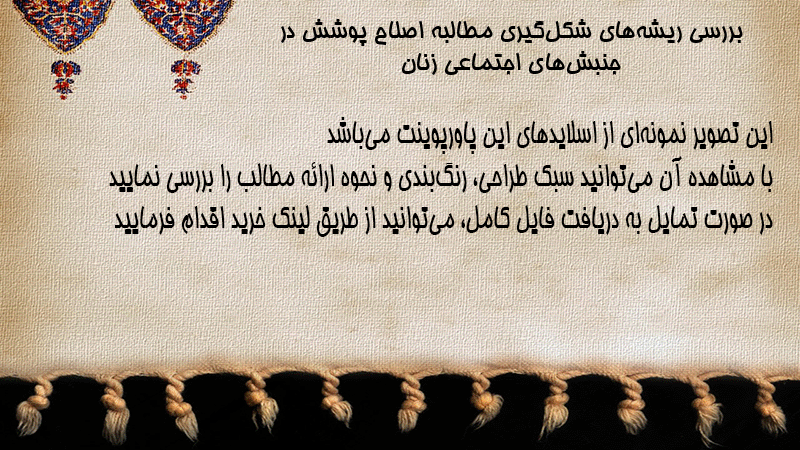 بررسی ریشه‌های شکل‌گیری مطالبه اصلاح پوشش در جنبش‌های اجتماعی زنان

این تصویر نمونه‌ای از اسلایدهای این پاورپوینت می‌باشد
با مشاهده آن می‌توانید سبک طراحی، رنگ‌بندی و نحوه ارائه مطالب را بررسی نمایید
در صورت تمایل به دریافت فایل کامل، می‌توانید از طریق لینک خرید اقدام فرمایید